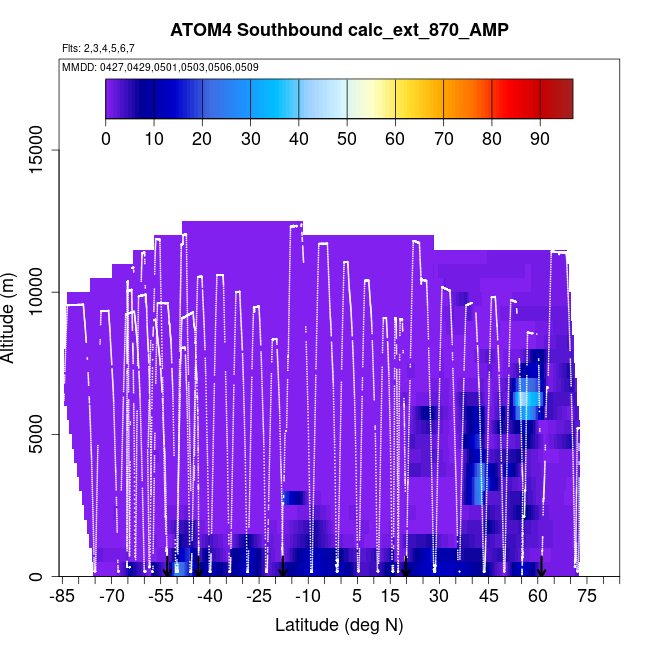 ATOM4 Southbound calc_ext_870_AMP

Flts: 2,3,4,5,6,7

MMDD: 0427,0429,0501,0503,0506,0509

0 10 20 30 40 50 60 70 80 90

Altitude (m)

0
5000
10000
15000

-85 -70 -55 -40 -25 -10 5 15 30 45 60 75

Latitude (deg N)